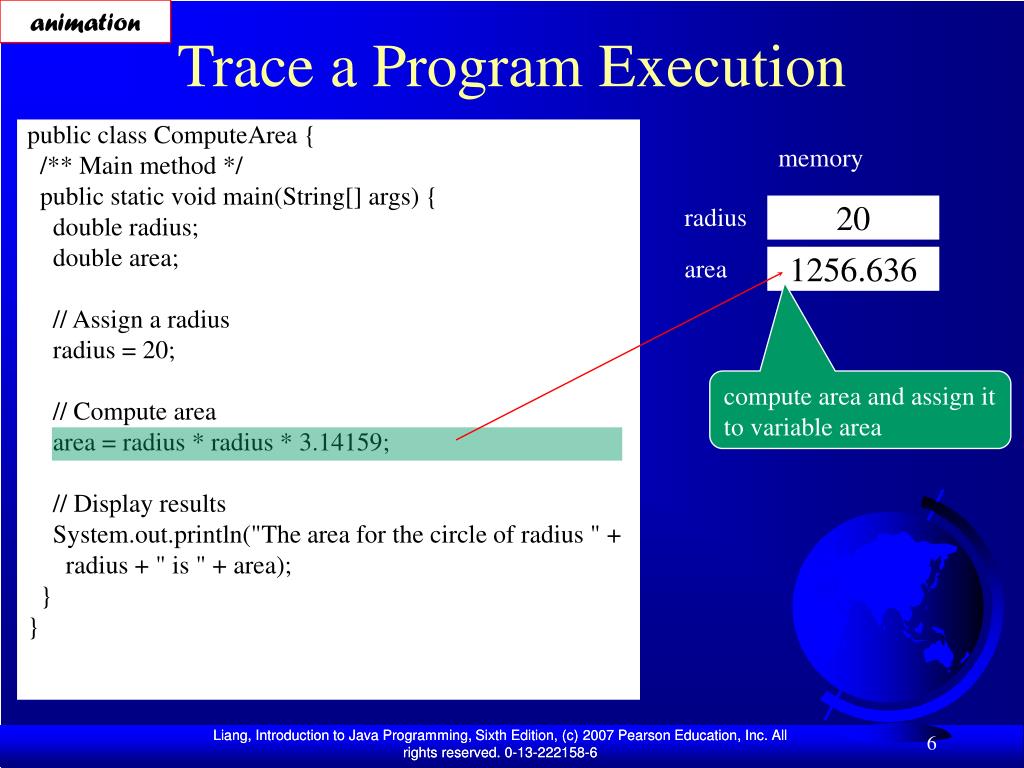 animation

Trace a Program Execution

public class ComputeArea {
  /** Main method */
  public static void main(String[] args) {
    double radius;
    double area;

    // Assign a radius
    radius = 20;

    // Compute area
    area = radius * radius * 3.14159;

    // Display results
    System.out.println("The area for the circle of radius " +
      radius + " is " + area);
  }
}

memory

radius 20

area 1256.636

compute area and assign it to variable area

Liang, Introduction to Java Programming, Sixth Edition, (c) 2007 Pearson Education, Inc. All rights reserved. 0-13-222158-6

6